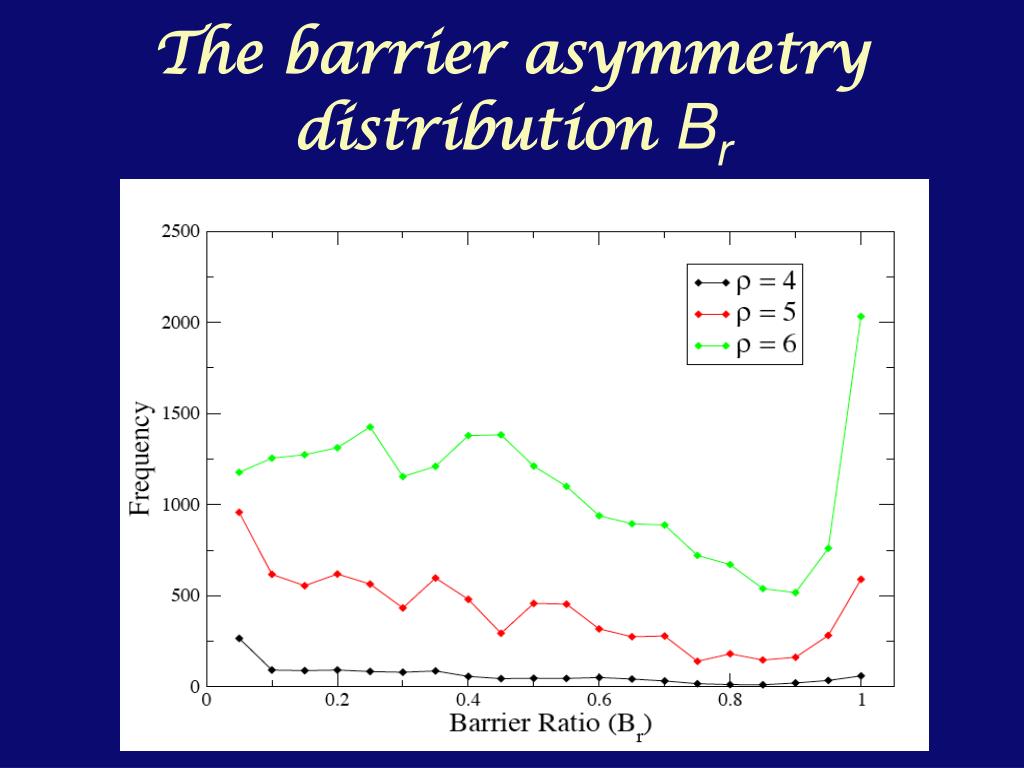 The barrier asymmetry distribution $B_r$

2500
2000
1500
1000
500
0

Frequency

$\rho = 4$
$\rho = 5$
$\rho = 6$

0
0.2
0.4
0.6
0.8
1

Barrier Ratio ($B_r$)